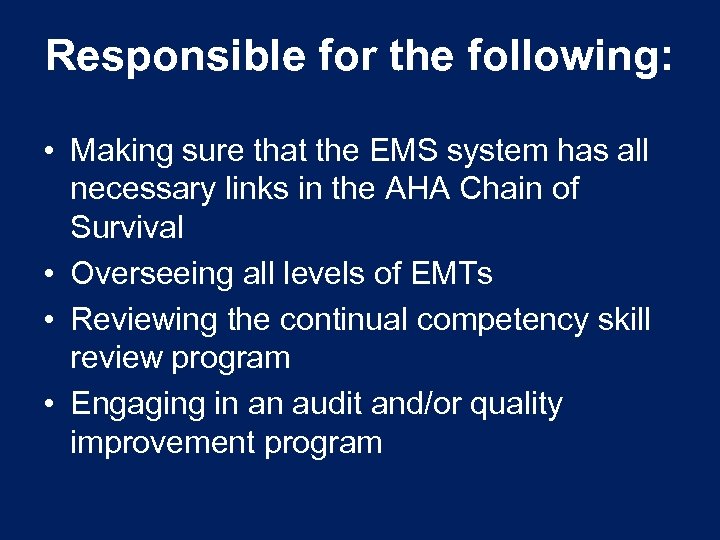 Responsible for the following:

• Making sure that the EMS system has all necessary links in the AHA Chain of Survival
• Overseeing all levels of EMTs
• Reviewing the continual competency skill review program
• Engaging in an audit and/or quality improvement program